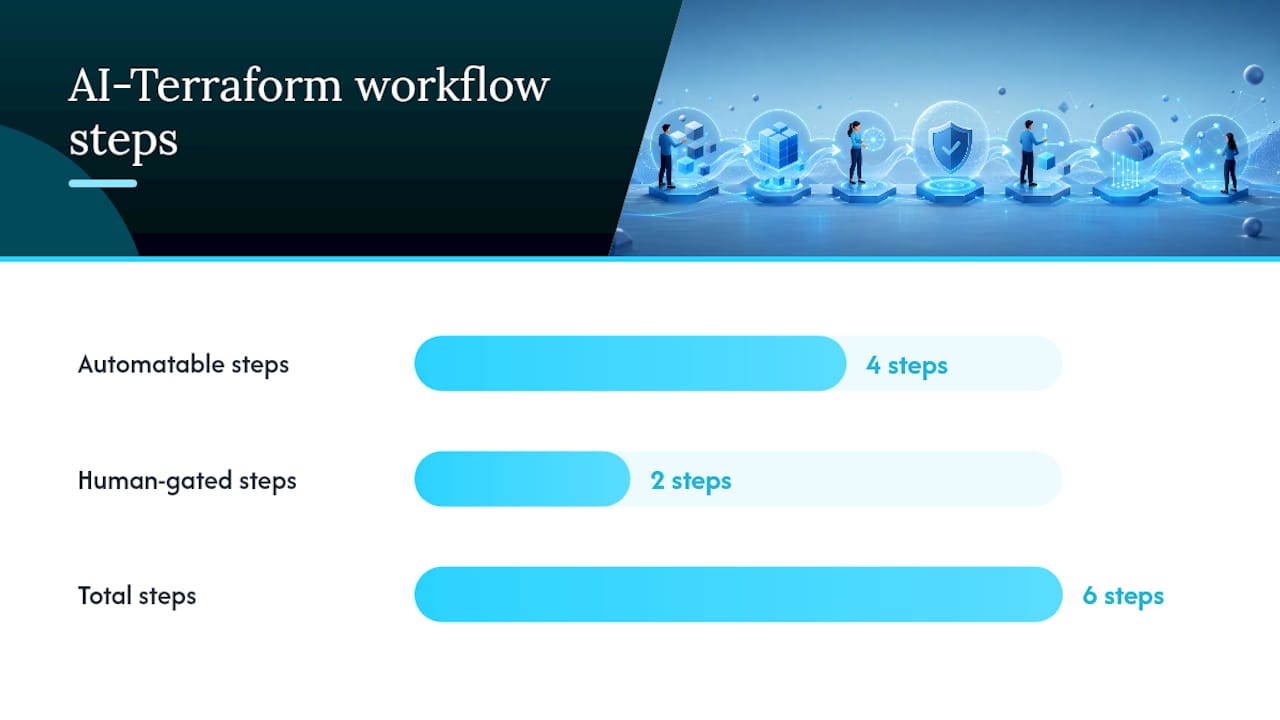 AI-Terraform workflow steps

Automatable steps
4 steps

Human-gated steps
2 steps

Total steps
6 steps